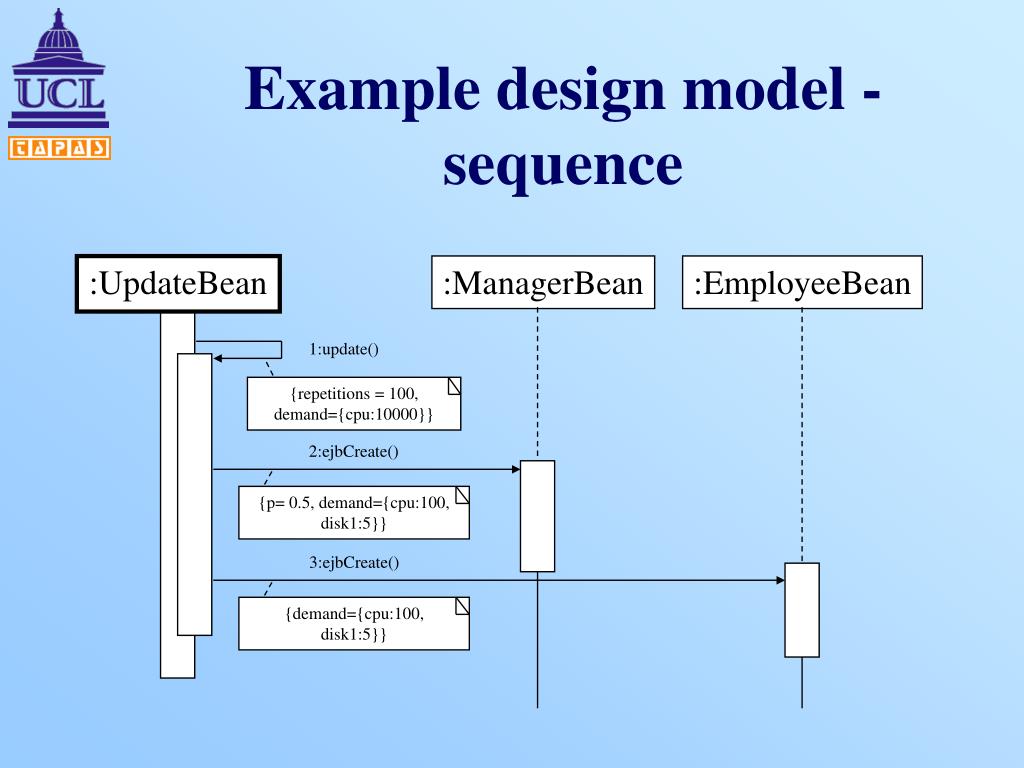 UCL

TAPAS

Example design model - sequence

:UpdateBean

:ManagerBean

:EmployeeBean

1:update()

{repetitions = 100, demand={cpu:10000}}

2:ejbCreate()

{p= 0.5, demand={cpu:100, disk1:5}}

3:ejbCreate()

{demand={cpu:100, disk1:5}}